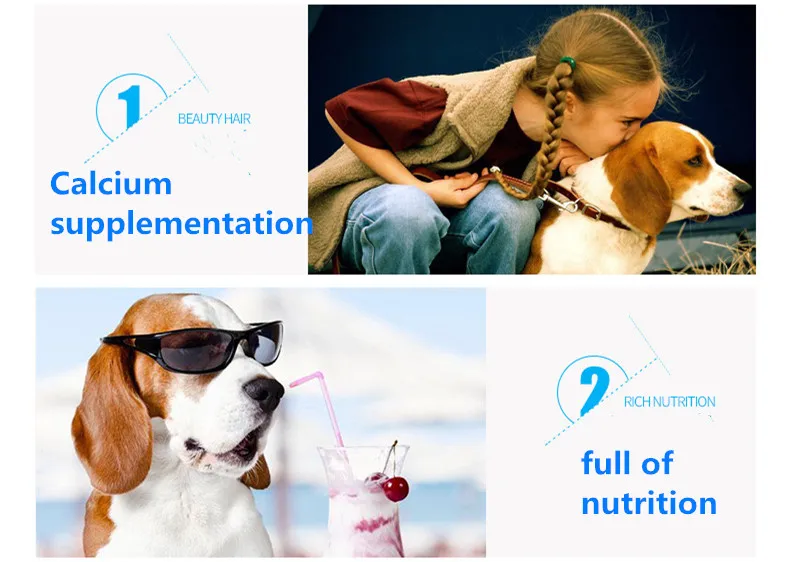 1
BEAUTY HAIR
Calcium supplementation

2
RICH NUTRITION
full of nutrition